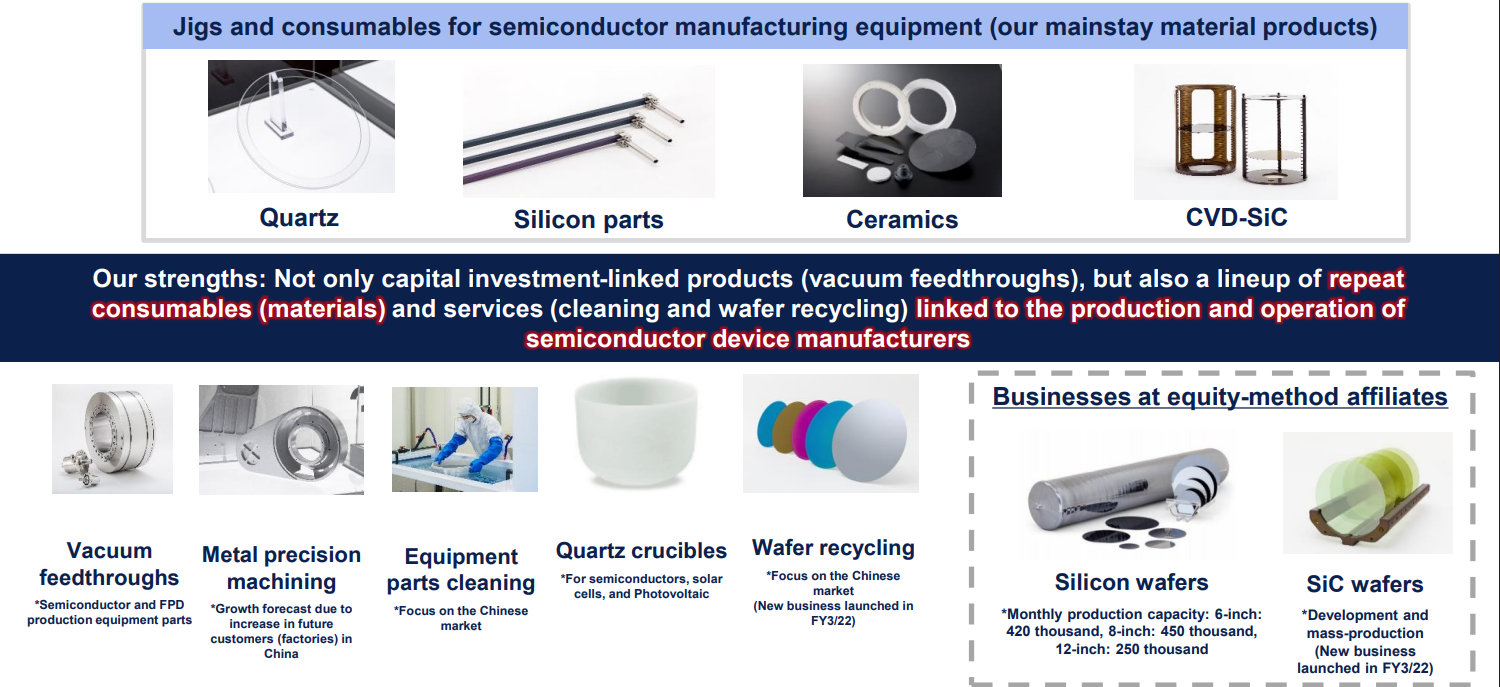 Jigs and consumables for semiconductor manufacturing equipment (our mainstay material products)

Quartz

Silicon parts

Ceramics

CVD-SiC

Our strengths: Not only capital investment-linked products (vacuum feedthroughs), but also a lineup of repeat consumables (materials) and services (cleaning and wafer recycling) linked to the production and operation of semiconductor device manufacturers

Vacuum feedthroughs
*Semiconductor and FPD production equipment parts

Metal precision machining
*Growth forecast due to increase in future customers (factories) in China

Equipment parts cleaning
*Focus on the Chinese market

Quartz crucibles
*For semiconductors, solar cells, and Photovoltaic

Wafer recycling
*Focus on the Chinese market
(New business launched in FY3/22)

Businesses at equity-method affiliates

Silicon wafers
*Monthly production capacity: 6-inch: 420 thousand, 8-inch: 450 thousand, 12-inch: 250 thousand

SiC wafers
*Development and mass-production
(New business launched in FY3/22)